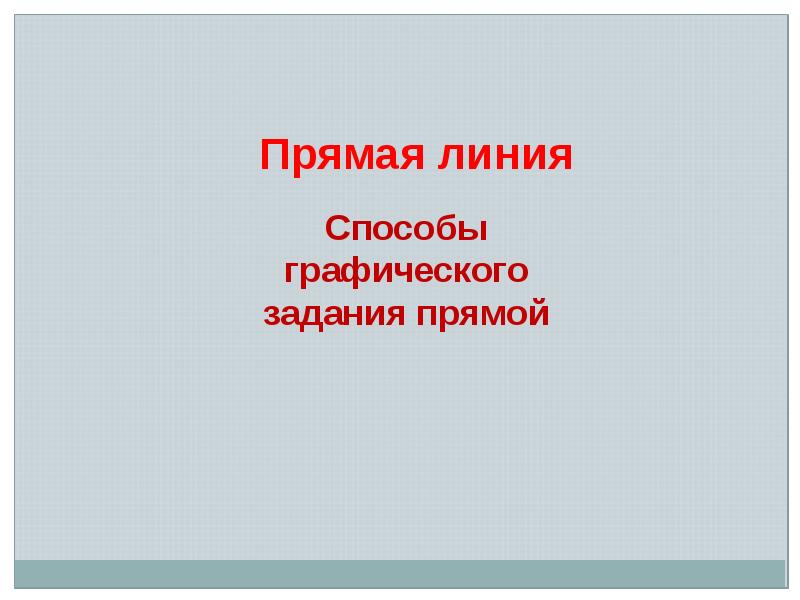 Прямая линия

Способы графического задания прямой